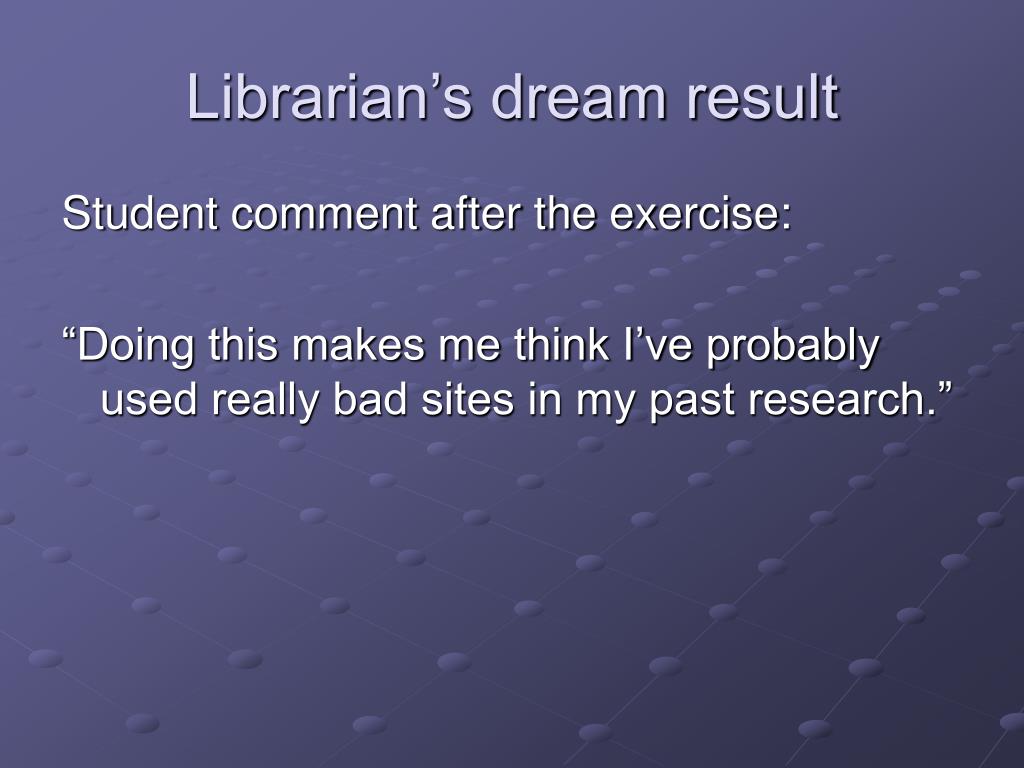 Librarian’s dream result

Student comment after the exercise:

“Doing this makes me think I’ve probably used really bad sites in my past research.”